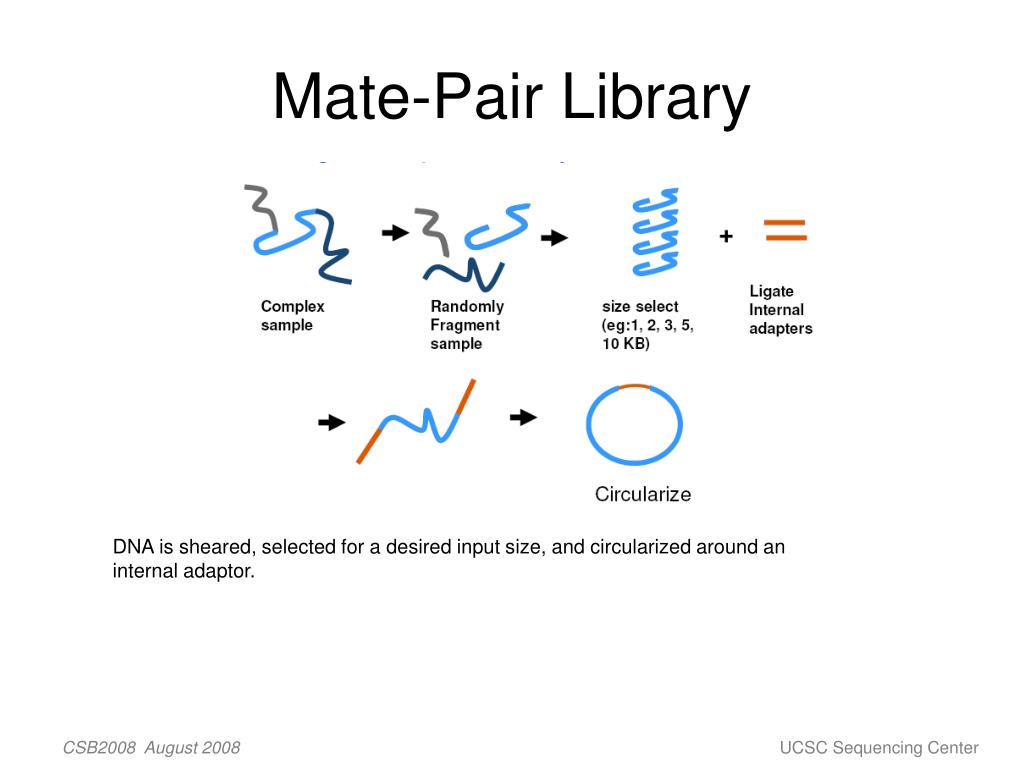 Mate-Pair Library

Complex sample

Randomly Fragment sample

size select (eg:1, 2, 3, 5, 10 KB)

+

Ligate Internal adapters

Circularize

DNA is sheared, selected for a desired input size, and circularized around an internal adaptor.

CSB2008 August 2008

UCSC Sequencing Center